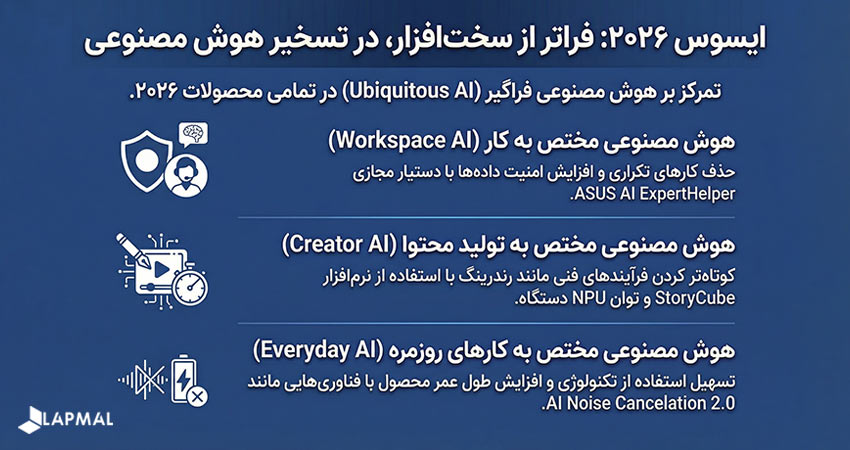 ایسوس ۲۰۲۶: فراتر از سخت‌افزار، در تسخیر هوش مصنوعی

تمرکز بر هوش مصنوعی فراگیر (Ubiquitous AI) در تمامی محصولات ۲۰۲۶.

هوش مصنوعی مختص به کار (Workspace AI)
حذف کارهای تکراری و افزایش امنیت داده‌ها با دستیار مجازی ASUS AI ExpertHelper.

هوش مصنوعی مختص به تولید محتوا (Creator AI)
کوتاه‌تر کردن فرآیندهای فنی مانند رندرینگ با استفاده از نرم‌افزار StoryCube و توان NPU دستگاه.

هوش مصنوعی مختص به کارهای روزمره (Everyday AI)
تسهیل استفاده از تکنولوژی و افزایش طول عمر محصول با فناوری‌هایی مانند AI Noise Cancelation 2.0.

LAPMAL